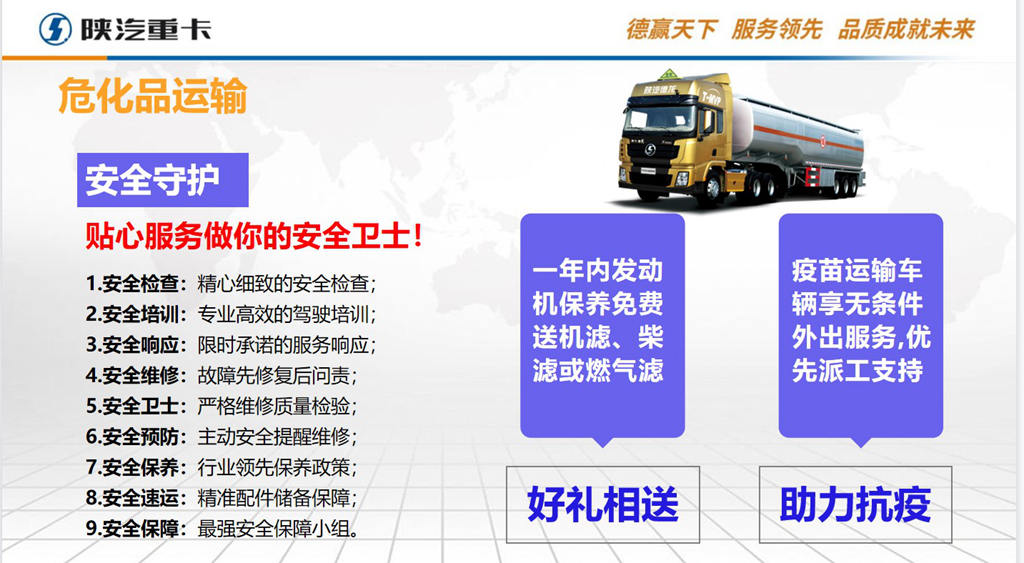 陕汽重卡

德赢天下　服务领先　品质成就未来

危化品运输

安全守护

贴心服务做你的安全卫士！

1.安全检查：精心细致的安全检查；
2.安全培训：专业高效的驾驶培训；
3.安全响应：限时承诺的服务响应；
4.安全维修：故障先修复后问责；
5.安全卫士：严格维修质量检验；
6.安全预防：主动安全提醒维修；
7.安全保养：行业领先保养政策；
8.安全速运：精准配件储备保障；
9.安全保障：最强安全保障小组。

陕汽重卡

一年内发动机保养免费送机滤、柴滤或燃气滤

好礼相送

疫苗运输车辆享无条件外出服务,优先派工支持

助力抗疫